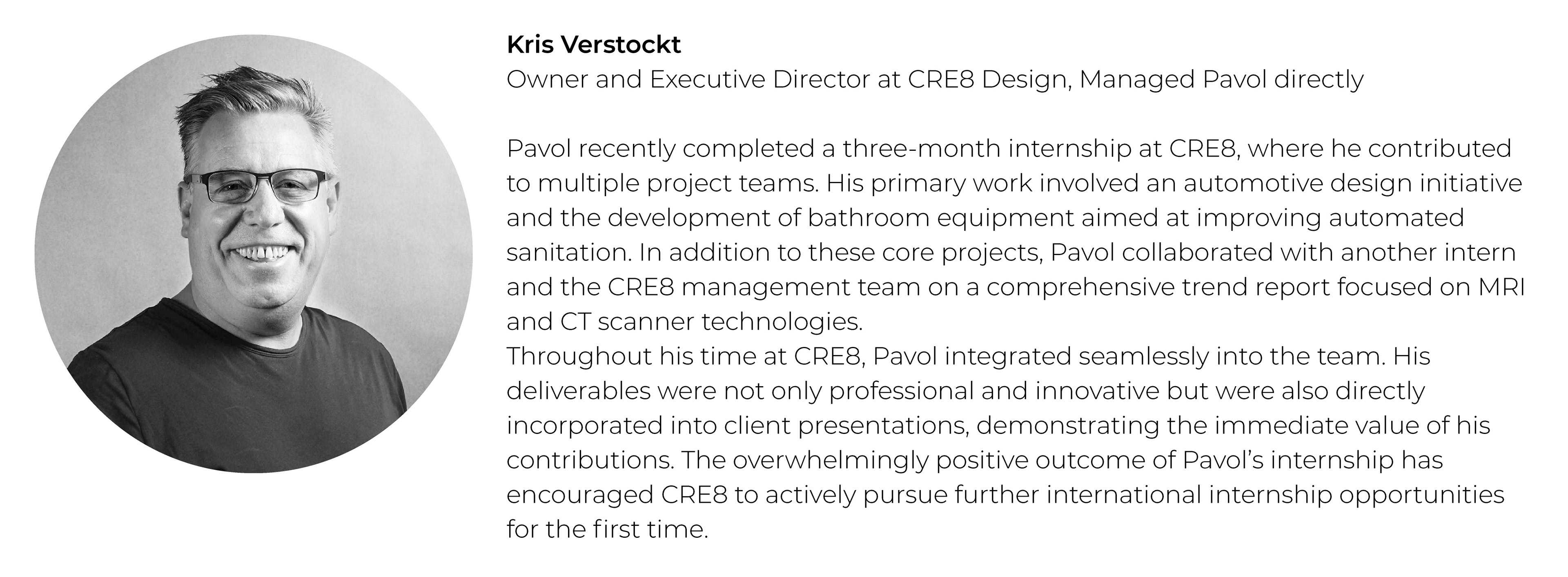 Kris Verstockt
Owner and Executive Director at CRE8 Design, Managed Pavol directly

Pavol recently completed a three-month internship at CRE8, where he contributed to multiple project teams. His primary work involved an automotive design initiative and the development of bathroom equipment aimed at improving automated sanitation. In addition to these core projects, Pavol collaborated with another intern and the CRE8 management team on a comprehensive trend report focused on MRI and CT scanner technologies.
Throughout his time at CRE8, Pavol integrated seamlessly into the team. His deliverables were not only professional and innovative but were also directly incorporated into client presentations, demonstrating the immediate value of his contributions. The overwhelmingly positive outcome of Pavol's internship has encouraged CRE8 to actively pursue further international internship opportunities for the first time.